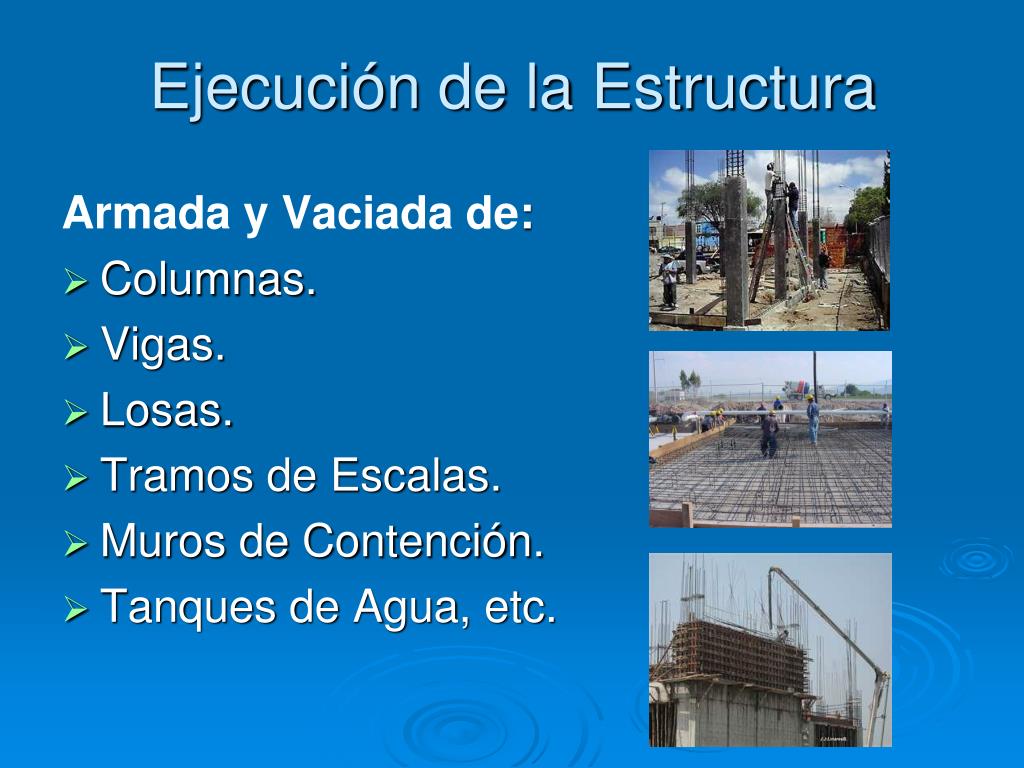 Ejecución de la Estructura

Armada y Vaciada de:

➢ Columnas.
➢ Vigas.
➢ Losas.
➢ Tramos de Escalas.
➢ Muros de Contención.
➢ Tanques de Agua, etc.